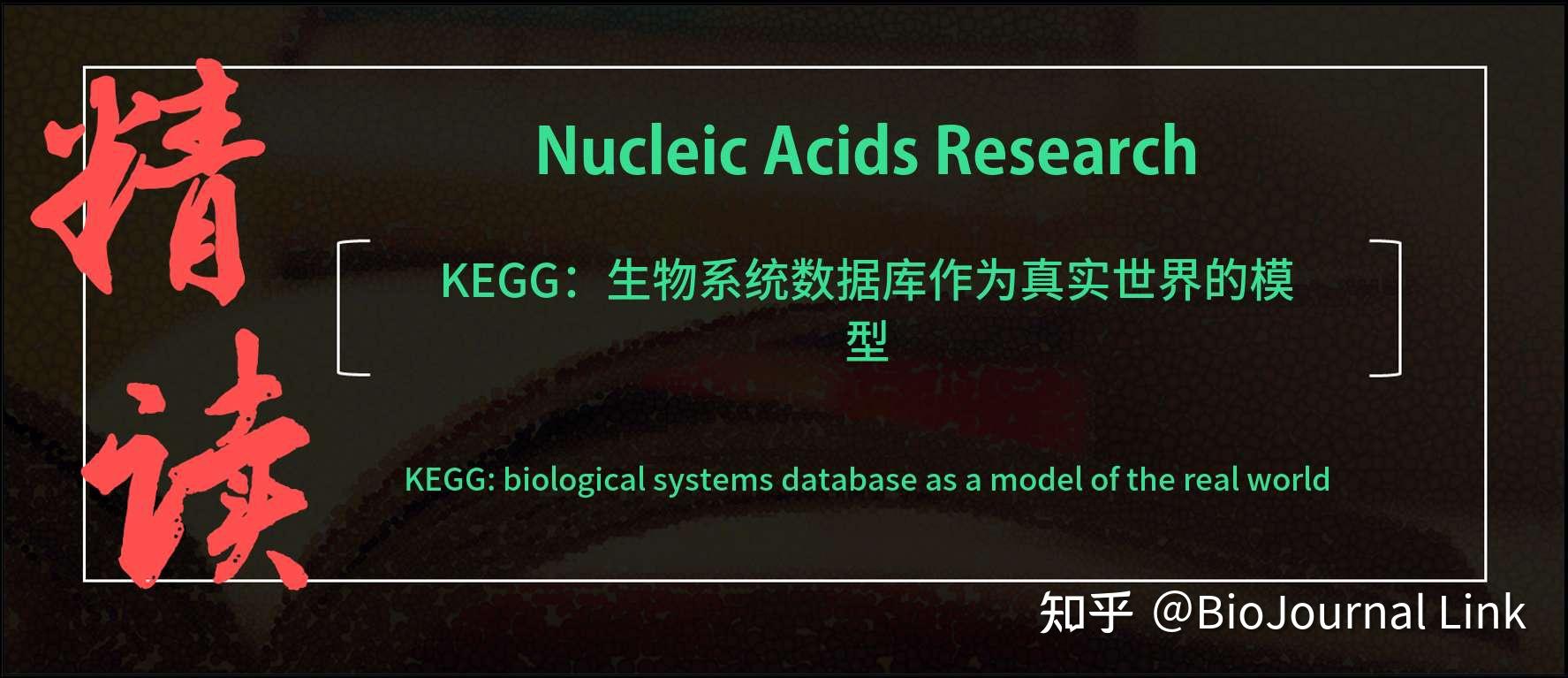 精读

Nucleic Acids Research

KEGG：生物系统数据库作为真实世界的模型

KEGG: biological systems database as a model of the real world

知乎 @BioJournal Link